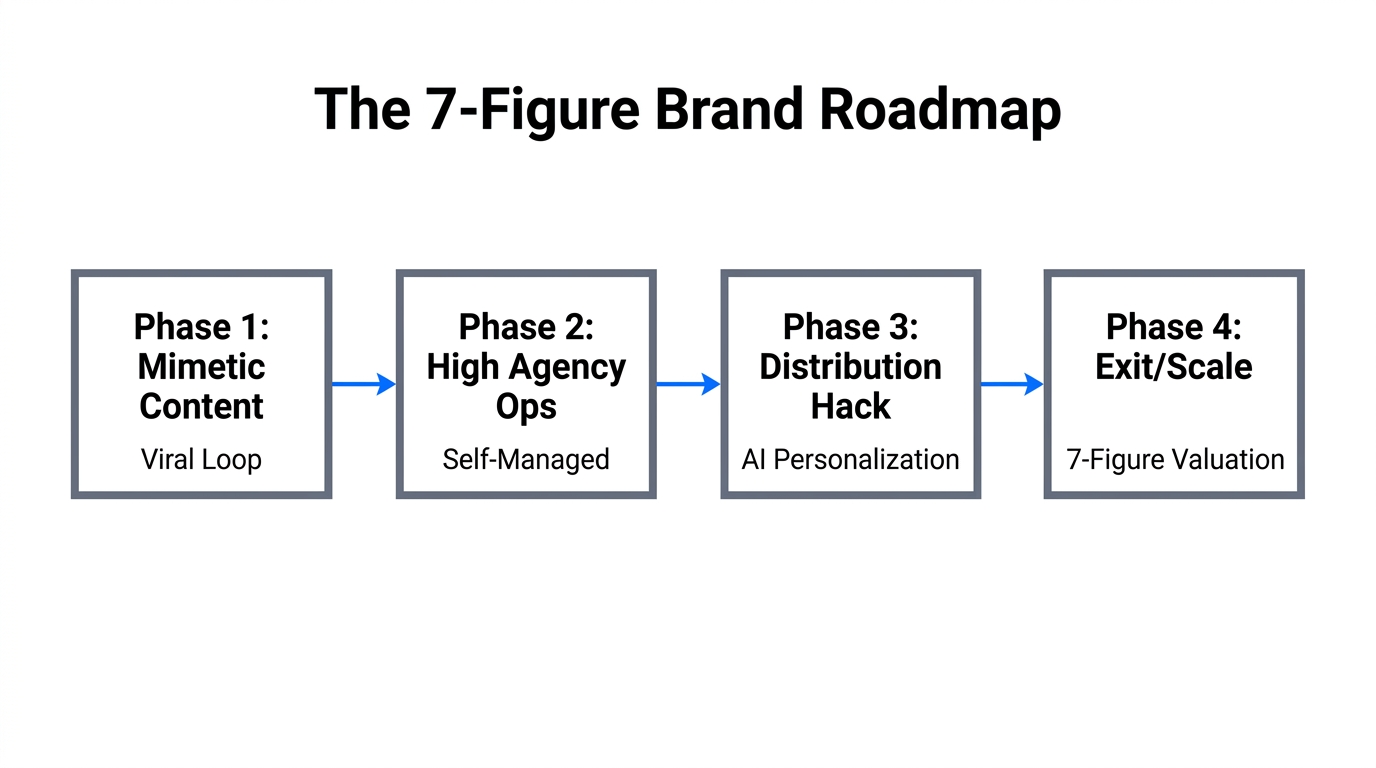 The 7-Figure Brand Roadmap

Phase 1: Mimetic Content

Viral Loop

Phase 2: High Agency Ops

Self-Managed

Phase 3: Distribution Hack

AI Personalization

Phase 4: Exit/Scale

7-Figure Valuation